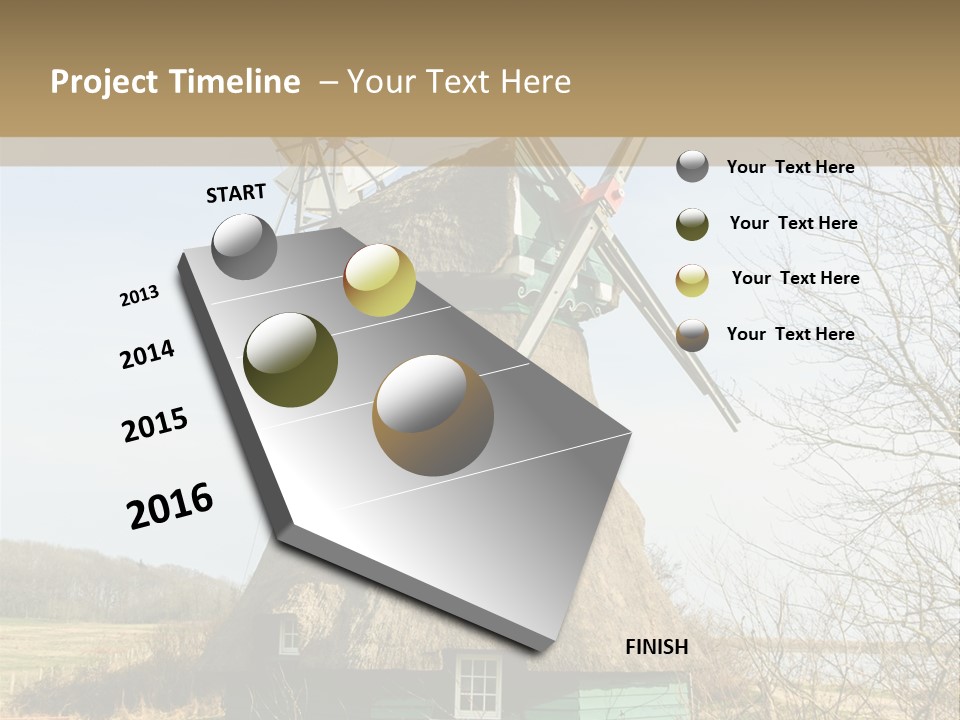 Project Timeline – Your Text Here

START

2013

2014

2015

2016

FINISH

Your Text Here

Your Text Here

Your Text Here

Your Text Here